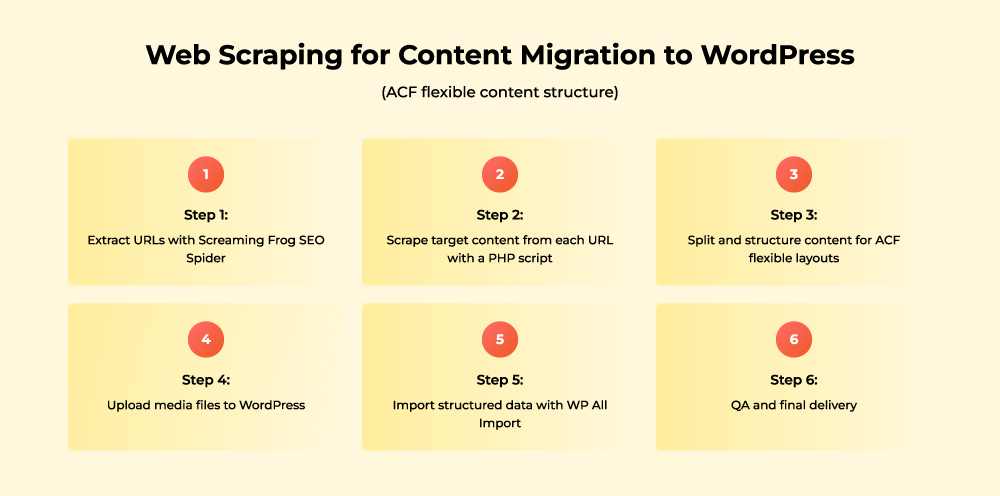 Web Scraping for Content Migration to WordPress

(ACF flexible content structure)

1

Step 1:

Extract URLs with Screaming Frog SEO Spider

2

Step 2:

Scrape target content from each URL with a PHP script

3

Step 3:

Split and structure content for ACF flexible layouts

4

Step 4:

Upload media files to WordPress

5

Step 5:

Import structured data with WP All Import

6

Step 6:

QA and final delivery